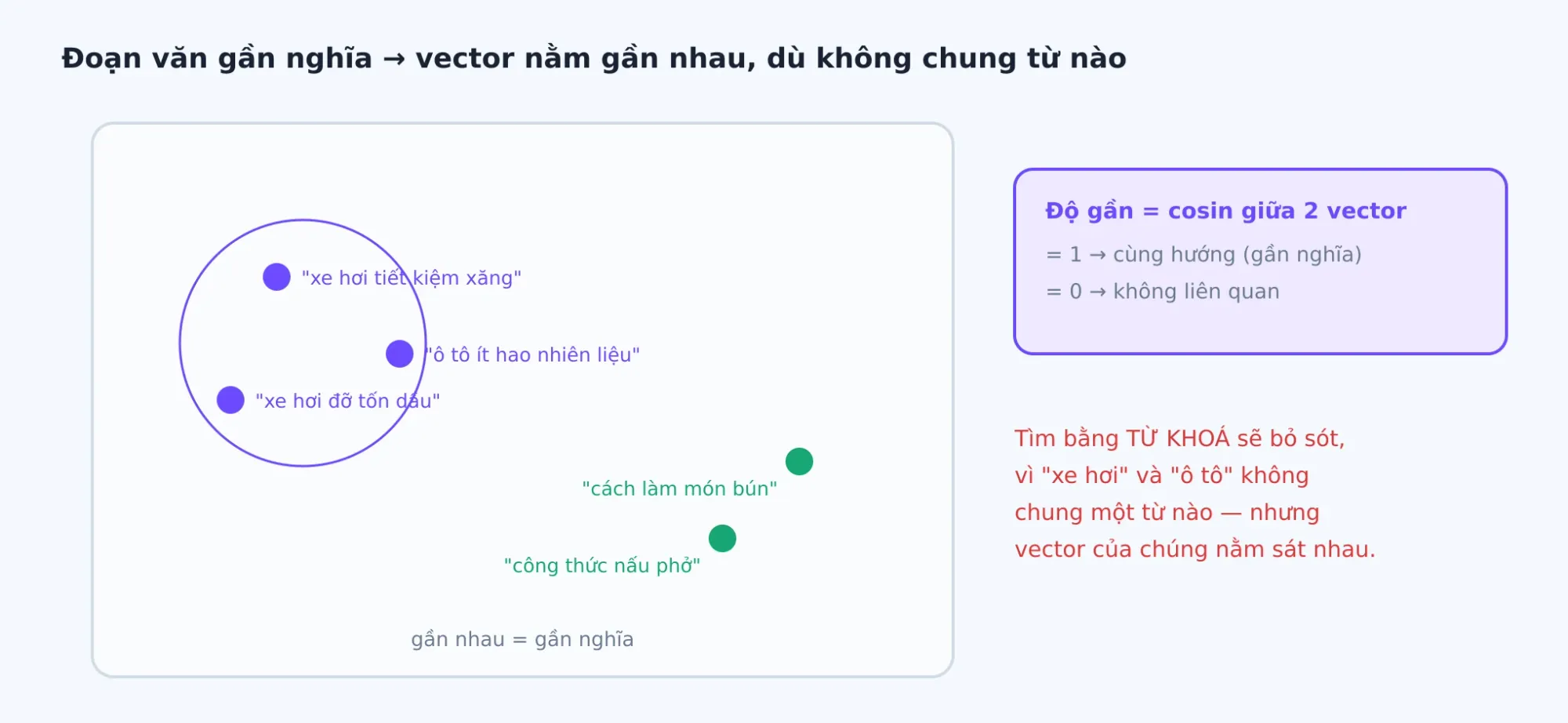 Đoạn văn gần nghĩa → vector nằm gần nhau, dù không chung từ nào

"xe hơi tiết kiệm xăng"

"ô tô ít hao nhiên liệu"

"xe hơi đỡ tốn dầu"

"cách làm món bún"

"công thức nấu phở"

gần nhau = gần nghĩa

Độ gần = cosin giữa 2 vector

= 1 → cùng hướng (gần nghĩa)

= 0 → không liên quan

Tìm bằng TỪ KHOÁ sẽ bỏ sót, vì "xe hơi" và "ô tô" không chung một từ nào — nhưng vector của chúng nằm sát nhau.